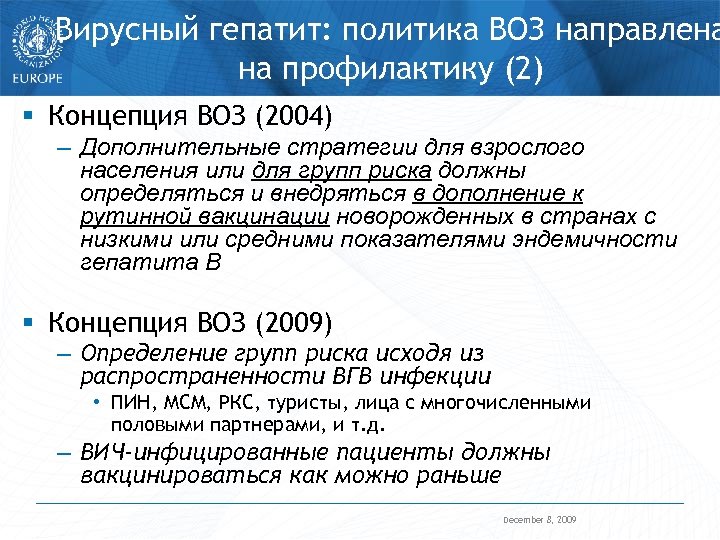 WORLD HEALTH ORGANIZATION
EUROPE

Вирусный гепатит: политика ВОЗ направлена на профилактику (2)

▪ Концепция ВОЗ (2004)
– Дополнительные стратегии для взрослого населения или для групп риска должны определяться и внедряться в дополнение к рутинной вакцинации новорожденных в странах с низкими или средними показателями эндемичности гепатита В

▪ Концепция ВОЗ (2009)
– Определение групп риска исходя из распространенности ВГВ инфекции
• ПИН, МСМ, РКС, туристы, лица с многочисленными половыми партнерами, и т.д.
– ВИЧ-инфицированные пациенты должны вакцинироваться как можно раньше

December 8, 2009